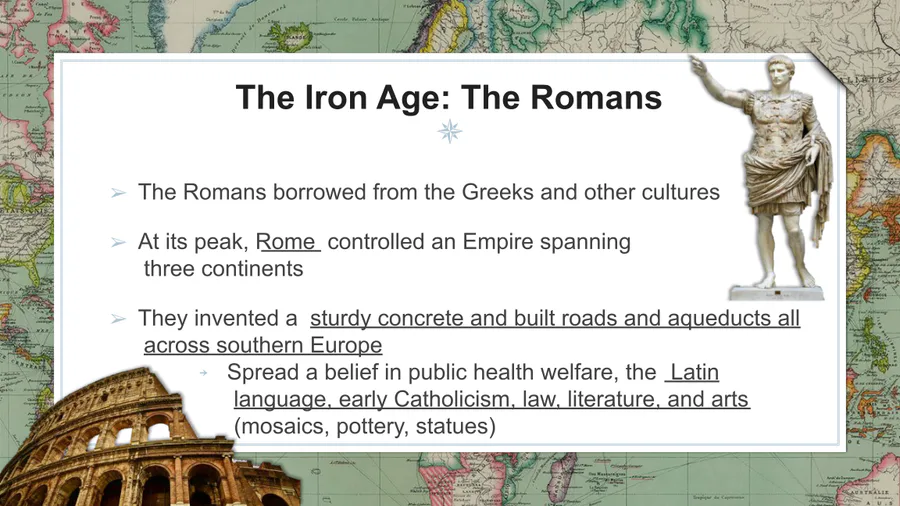 The Iron Age: The Romans

➢ The Romans borrowed from the Greeks and other cultures

➢ At its peak, Rome controlled an Empire spanning three continents

➢ They invented a sturdy concrete and built roads and aqueducts all across southern Europe

→ Spread a belief in public health welfare, the Latin language, early Catholicism, law, literature, and arts (mosaics, pottery, statues)